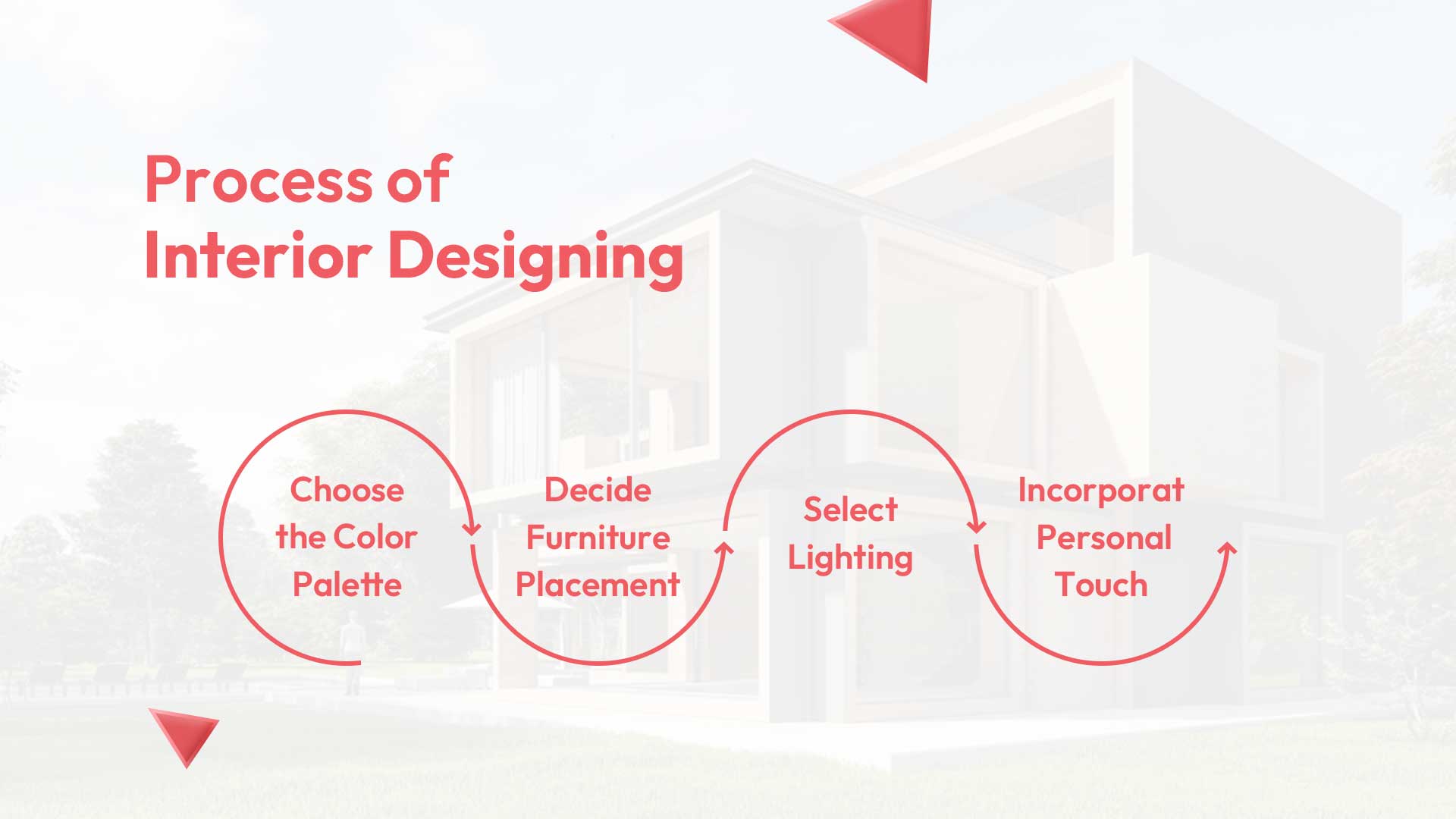 Process of
Interior Designing

Choose the Color Palette

Decide Furniture Placement

Select Lighting

Incorporat Personal Touch